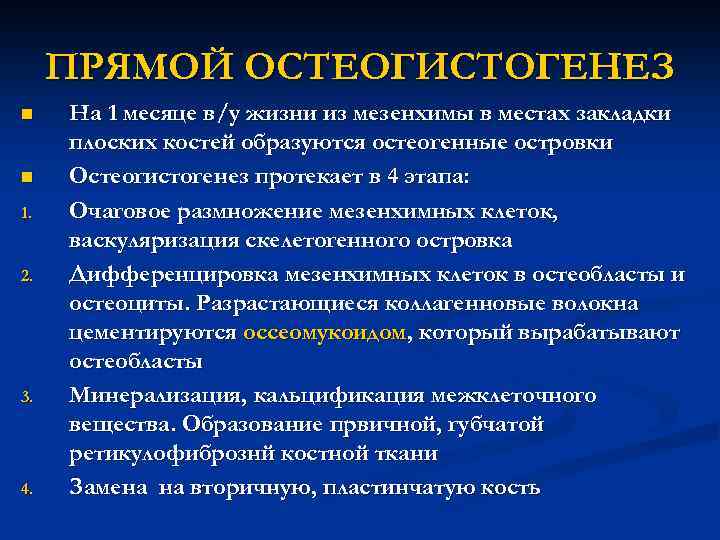 ПРЯМОЙ ОСТЕОГИСТОГЕНЕЗ

■ На 1 месяце в/у жизни из мезенхимы в местах закладки плоских костей образуются остеогенные островки

■ Остеогистогенез протекает в 4 этапа:

1. Очаговое размножение мезенхимных клеток, васкуляризация скелетогенного островка

2. Дифференцировка мезенхимных клеток в остеобласты и остеоциты. Разрастающиеся коллагенновые волокна цементируются оссеомукоидом, который вырабатывают остеобласты

3. Минерализация, кальцификация межклеточного вещества. Образование првичной, губчатой ретикулофибрознй костной ткани

4. Замена на вторичную, пластинчатую кость